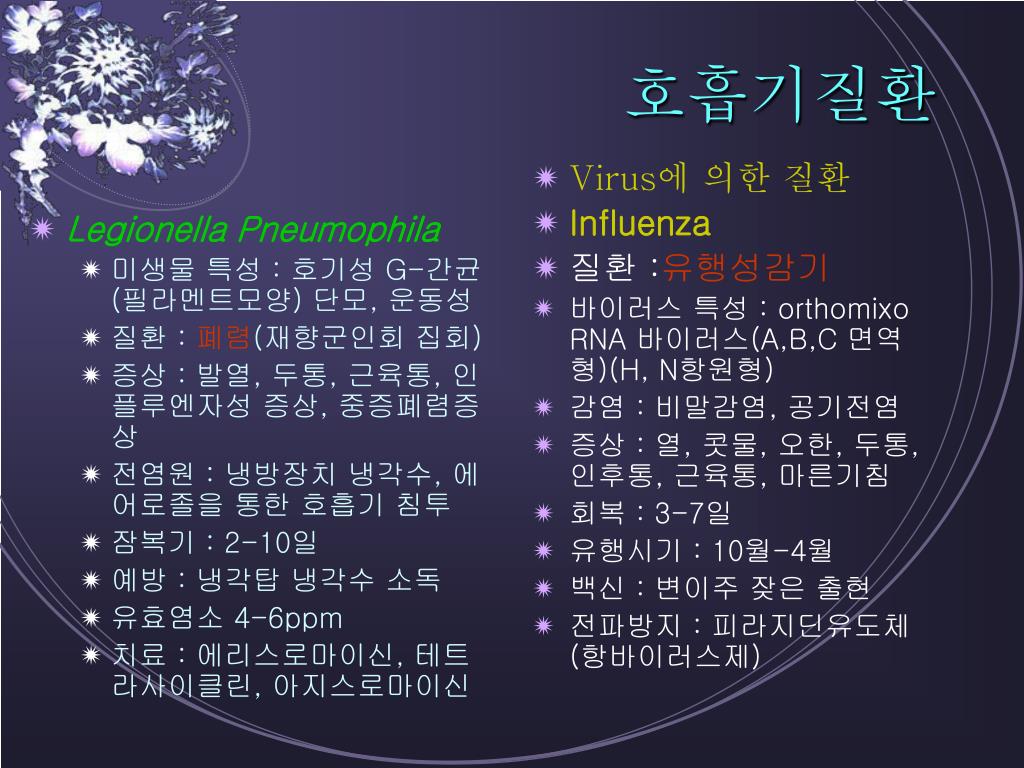 호흡기질환

Legionella Pneumophila

미생물 특성 : 호기성 G-간균 (필라멘트모양) 단모, 운동성

질환 : 폐렴(재향군인회 집회)

증상 : 발열, 두통, 근육통, 인플루엔자성 증상, 중증폐렴증상

전염원 : 냉방장치 냉각수, 에어로졸을 통한 호흡기 침투

잠복기 : 2-10일

예방 : 냉각탑 냉각수 소독

유효염소 4-6ppm

치료 : 에리스로마이신, 테트라사이클린, 아지스로마이신

Virus에 의한 질환

Influenza

질환 :유행성감기

바이러스 특성 : orthomixo RNA 바이러스(A,B,C 면역형)(H, N항원형)

감염 : 비말감염, 공기전염

증상 : 열, 콧물, 오한, 두통, 인후통, 근육통, 마른기침

회복 : 3-7일

유행시기 : 10월-4월

백신 : 변이주 잦은 출현

전파방지 : 피라지딘유도체 (항바이러스제)